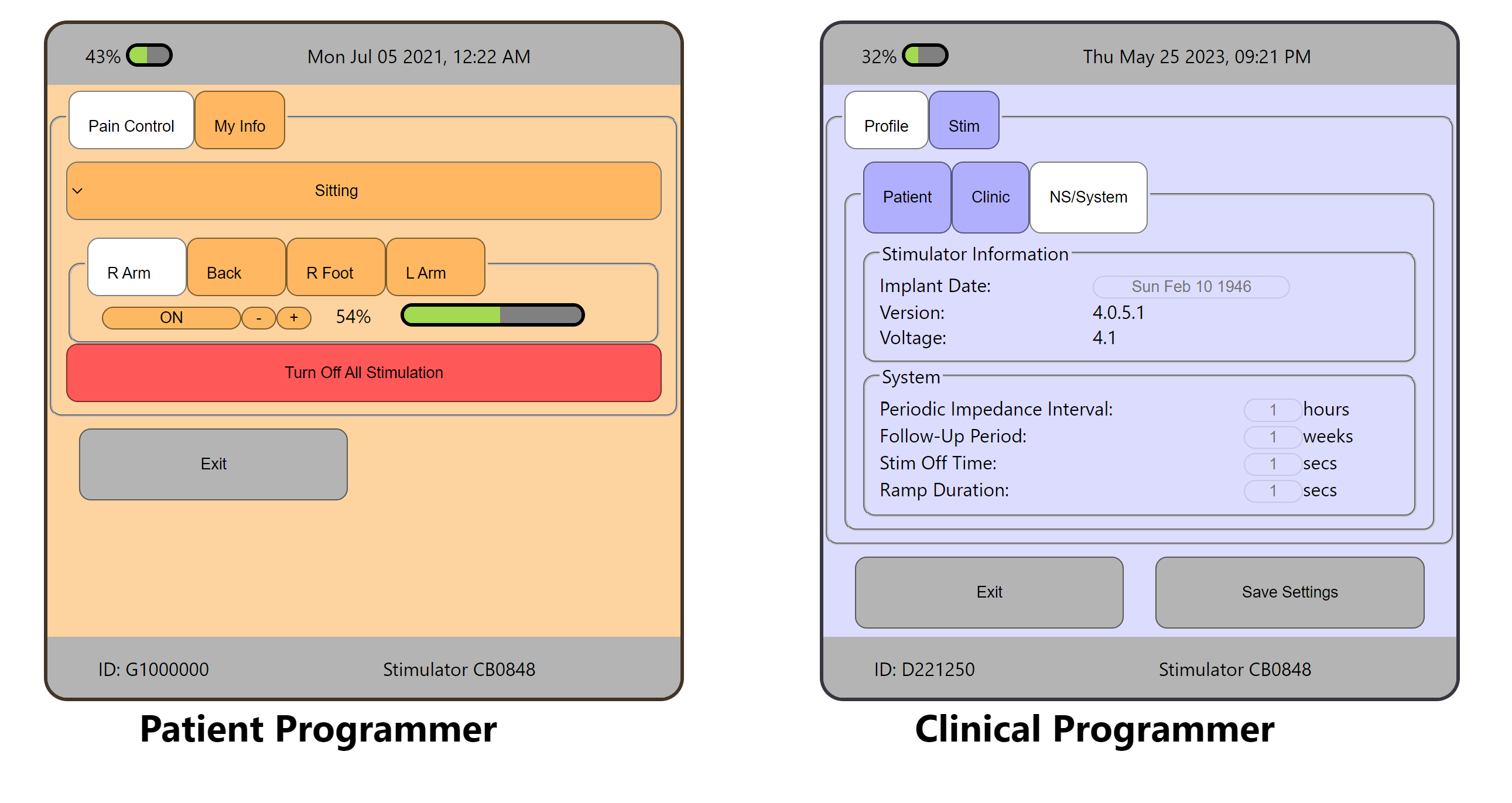 43% Mon Jul 05 2021, 12:22 AM

Pain Control My Info

Sitting

R Arm Back R Foot L Arm

ON - + 54%

Turn Off All Stimulation

Exit

ID: G1000000 Stimulator CB0848

Patient Programmer

32% Thu May 25 2023, 09:21 PM

Profile Stim

Patient Clinic NS/System

Stimulator Information

Implant Date: Sun Feb 10 1946

Version: 4.0.5.1

Voltage: 4.1

System

Periodic Impedance Interval: 1 hours

Follow-Up Period: 1 weeks

Stim Off Time: 1 secs

Ramp Duration: 1 secs

Exit Save Settings

ID: D221250 Stimulator CB0848

Clinical Programmer